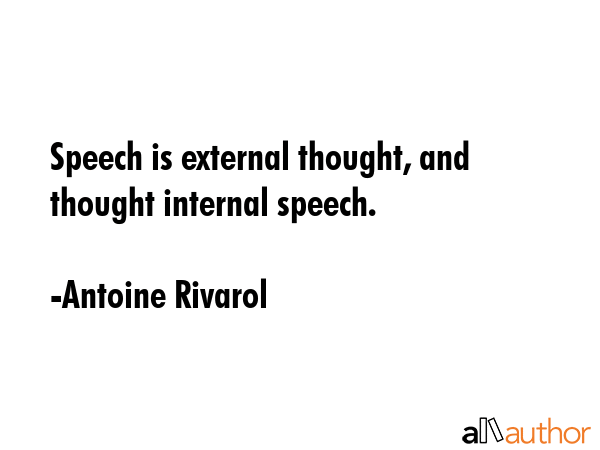 Speech is external thought, and thought internal speech.

-Antoine Rivarol

allauthor